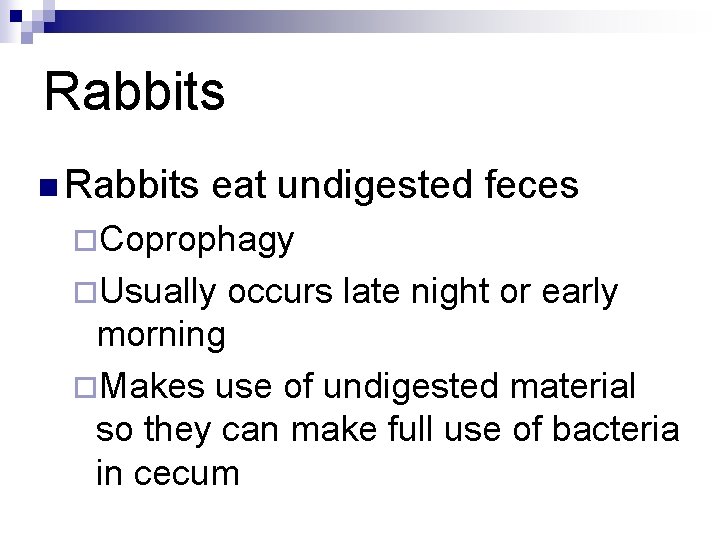 Rabbits

Rabbits eat undigested feces

Coprophagy

Usually occurs late night or early morning

Makes use of undigested material so they can make full use of bacteria in cecum